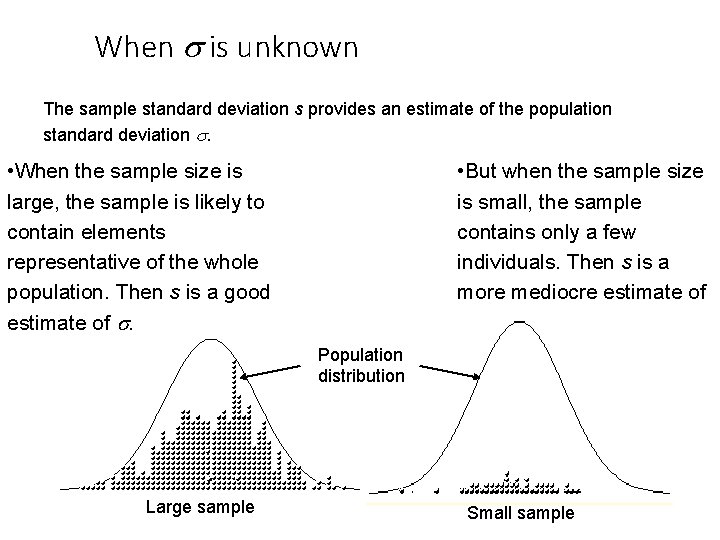 When $\sigma$ is unknown

The sample standard deviation $s$ provides an estimate of the population standard deviation $\sigma$.

•When the sample size is large, the sample is likely to contain elements representative of the whole population. Then $s$ is a good estimate of $\sigma$.

•But when the sample size is small, the sample contains only a few individuals. Then $s$ is a more mediocre estimate of

Population distribution

Large sample

Small sample